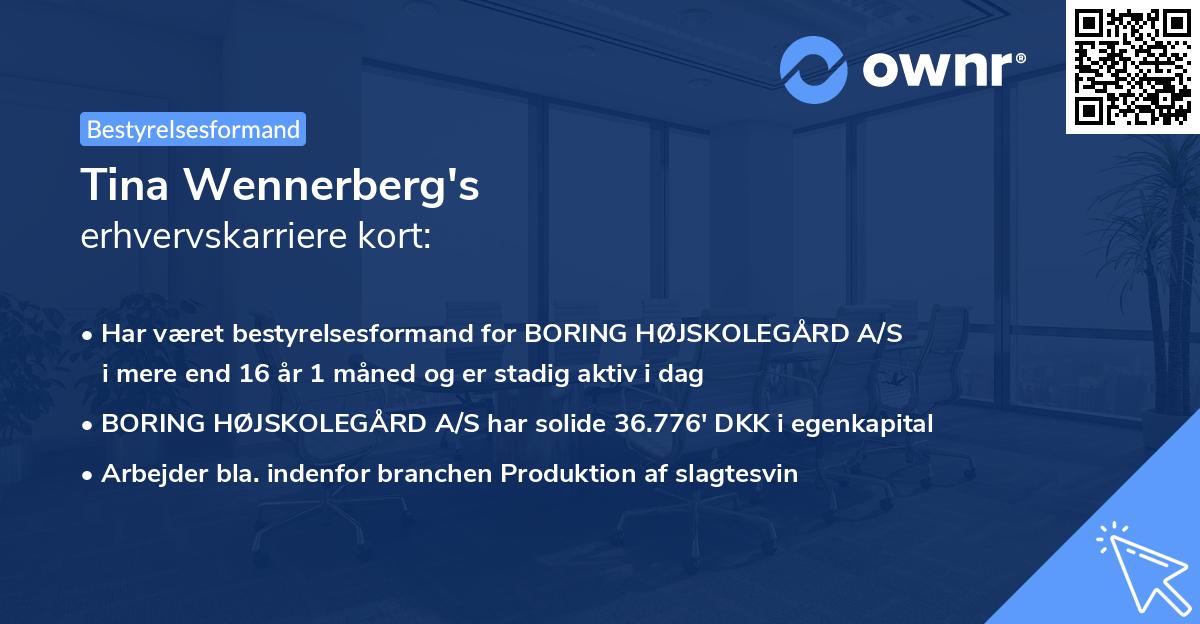 ownr®

Bestyrelsesformand

Tina Wennerberg's
erhvervskarriere kort:

• Har været bestyrelsesformand for BORING HØJSKOLEGÅRD A/S i mere end 16 år 1 måned og er stadig aktiv i dag
• BORING HØJSKOLEGÅRD A/S har solide 36.776' DKK i egenkapital
• Arbejder bla. indenfor branchen Produktion af slagtesvin